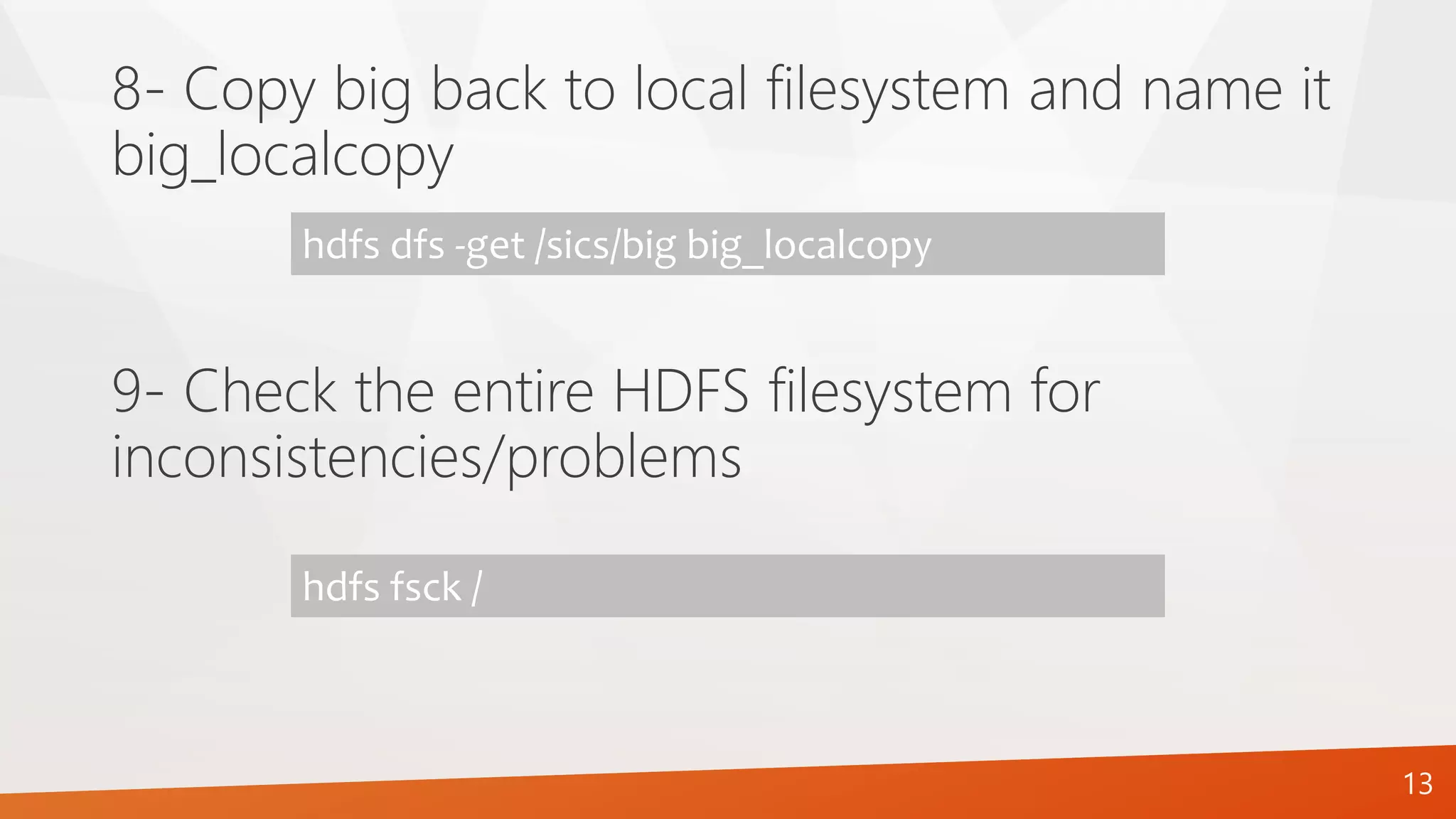 8- Copy big back to local filesystem and name it big_localcopy

hdfs dfs -get /sics/big big_localcopy

9- Check the entire HDFS filesystem for inconsistencies/problems

hdfs fsck /

13